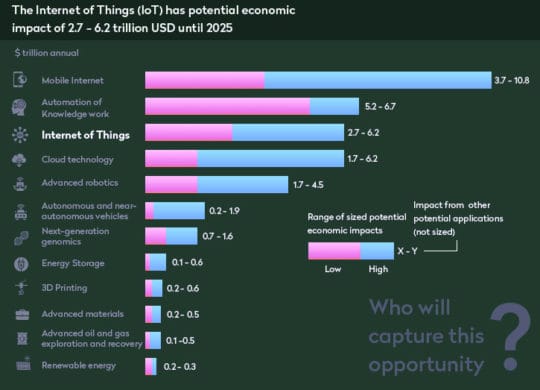 The Internet of Things (IoT) has potential economic impact of 2.7 - 6.2 trillion USD until 2025

$ trillion annual

Mobile Internet 3.7 - 10.8

Automation of Knowledge work 5.2 - 6.7

Internet of Things 2.7 - 6.2

Cloud technology 1.7 - 6.2

Advanced robotics 1.7 - 4.5

Autonomous and near-autonomous vehicles 0.2 - 1.9

Next-generation genomics 0.7 - 1.6

Energy Storage 0.1 - 0.6

3D Printing 0.2 - 0.6

Advanced materials 0.2 - 0.5

Advanced oil and gas exploration and recovery 0.1 -0.5

Renewable energy 0.2 - 0.3

Range of sized potential economic impacts

Impact from other potential applications (not sized)

X - Y

Low High

Who will capture this opportunity ?